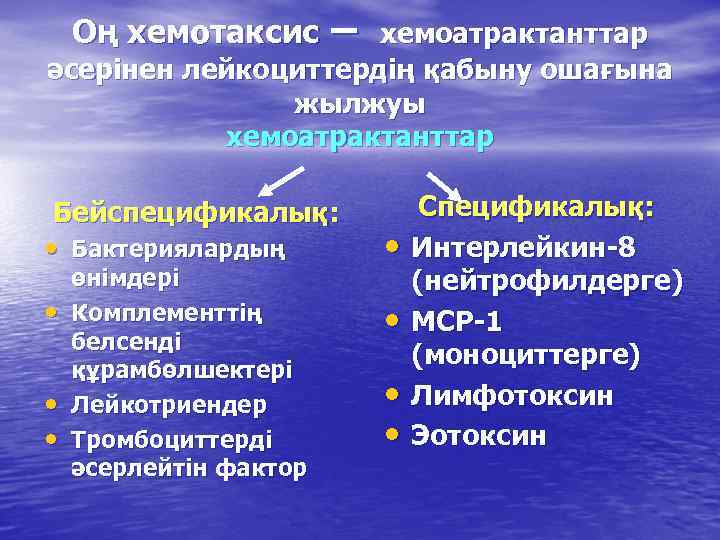 Оң хемотаксис – хемоатрактанттар әсерінен лейкоциттердің қабыну ошағына жылжуы

хемоатрактанттар

Бейспецификалық:

• Бактериялардың өнімдері
• Комплементтің белсенді құрамбөлшектері
• Лейкотриендер
• Тромбоциттерді әсерлейтін фактор

Спецификалық:

• Интерлейкин-8 (нейтрофилдерге)
• МСР-1 (моноциттерге)
• Лимфотоксин
• Эотоксин